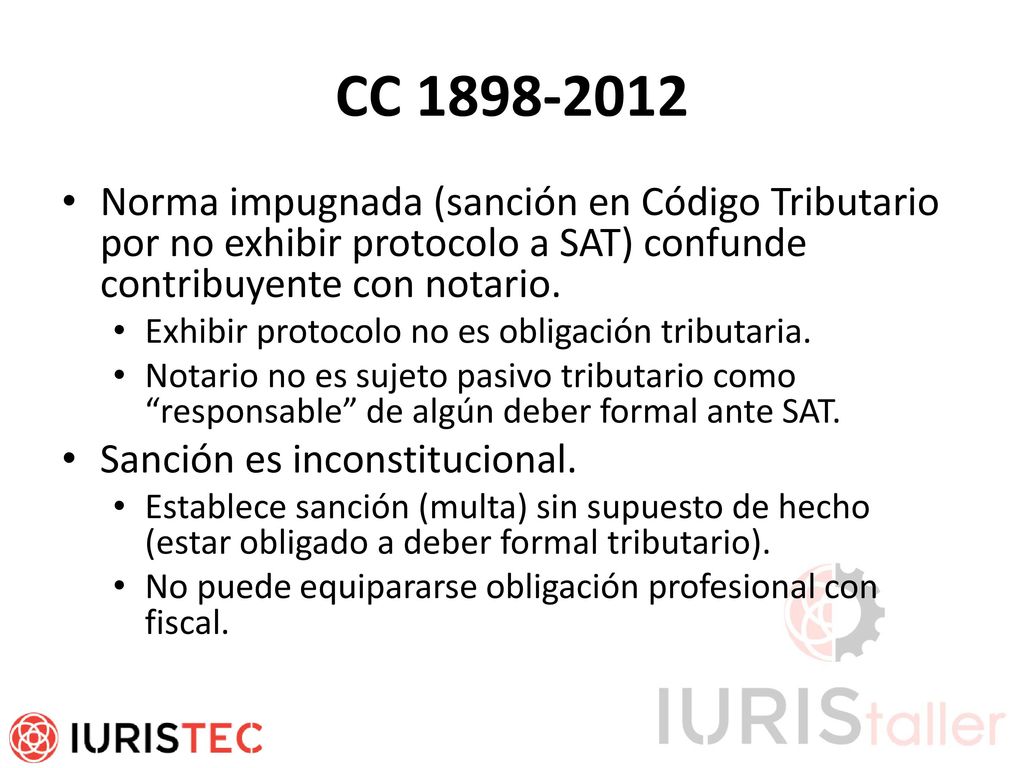 CC 1898-2012

• Norma impugnada (sanción en Código Tributario por no exhibir protocolo a SAT) confunde contribuyente con notario.
  • Exhibir protocolo no es obligación tributaria.
  • Notario no es sujeto pasivo tributario como “responsable” de algún deber formal ante SAT.
• Sanción es inconstitucional.
  • Establece sanción (multa) sin supuesto de hecho (estar obligado a deber formal tributario).
  • No puede equipararse obligación profesional con fiscal.

IURISTEC

IURIStaller